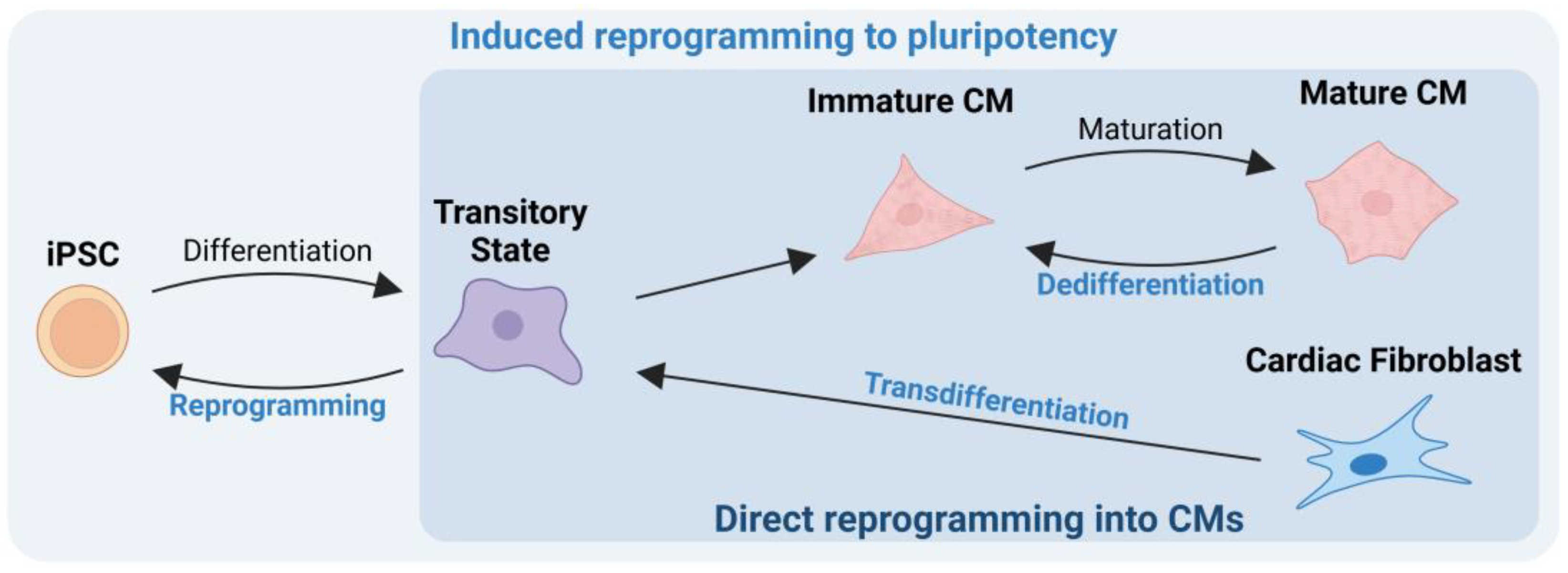 Induced reprogramming to pluripotency

iPSC

Differentiation

Reprogramming

Transitory State

Immature CM

Maturation

Mature CM

Dedifferentiation

Cardiac Fibroblast

Transdifferentiation

Direct reprogramming into CMs